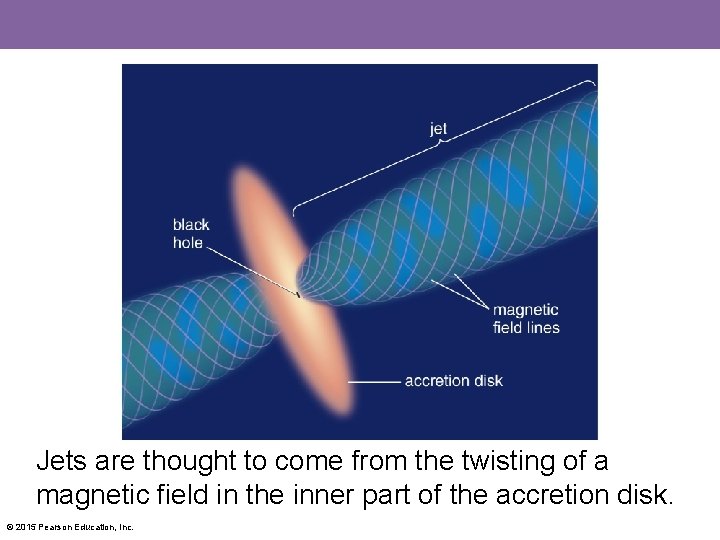 jet

black hole

magnetic field lines

accretion disk

Jets are thought to come from the twisting of a magnetic field in the inner part of the accretion disk.

© 2015 Pearson Education, Inc.